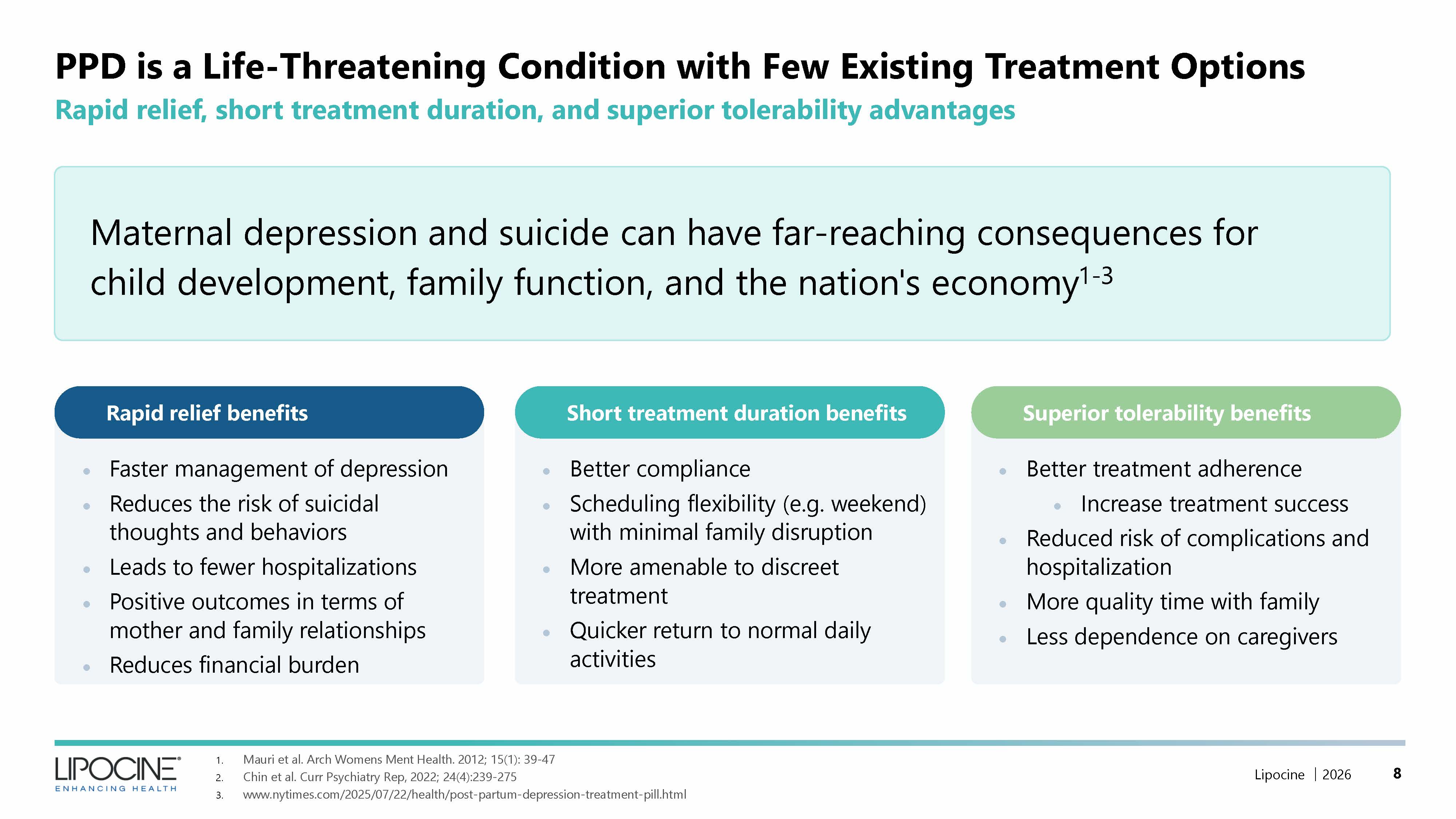 PPD is a Life-Threatening Condition with Few Existing Treatment Options

Rapid relief, short treatment duration, and superior tolerability advantages

Maternal depression and suicide can have far-reaching consequences for child development, family function, and the nation's economy$^{1-3}$

Rapid relief benefits

- Faster management of depression
- Reduces the risk of suicidal thoughts and behaviors
- Leads to fewer hospitalizations
- Positive outcomes in terms of mother and family relationships
- Reduces financial burden

Short treatment duration benefits

- Better compliance
- Scheduling flexibility (e.g. weekend) with minimal family disruption
- More amenable to discreet treatment
- Quicker return to normal daily activities

Superior tolerability benefits

- Better treatment adherence
  - Increase treatment success
- Reduced risk of complications and hospitalization
- More quality time with family
- Less dependence on caregivers

LIPOCINE®
ENHANCING HEALTH

1. Mauri et al. Arch Womens Ment Health. 2012; 15(1): 39-47
2. Chin et al. Curr Psychiatry Rep, 2022; 24(4):239-275
3. www.nytimes.com/2025/07/22/health/post-partum-depression-treatment-pill.html

Lipocine | 2026 8